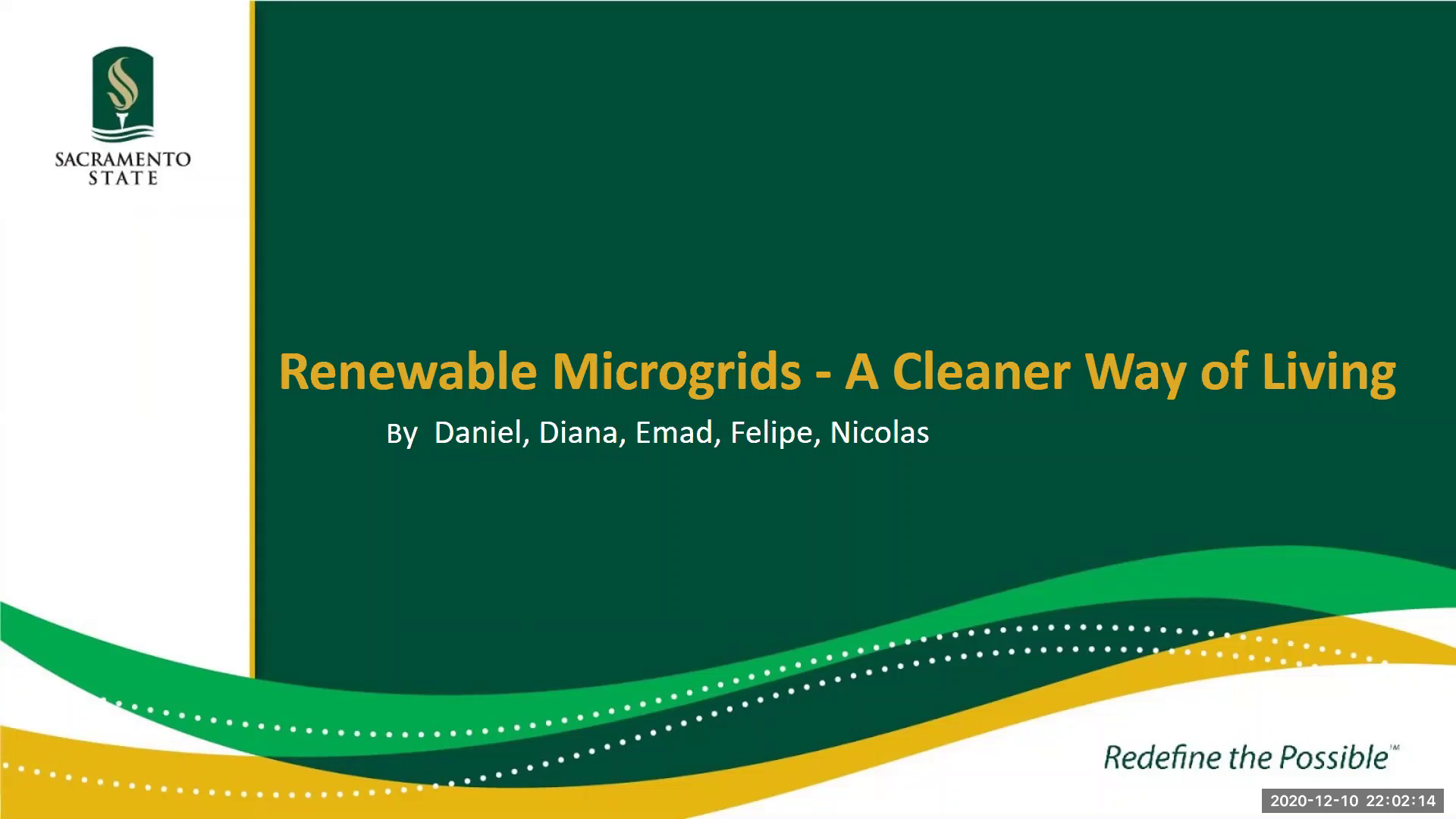 SACRAMENTO STATE

Renewable Microgrids - A Cleaner Way of Living

By Daniel, Diana, Emad, Felipe, Nicolas

Redefine the Possible™

2020-12-10 22:02:14